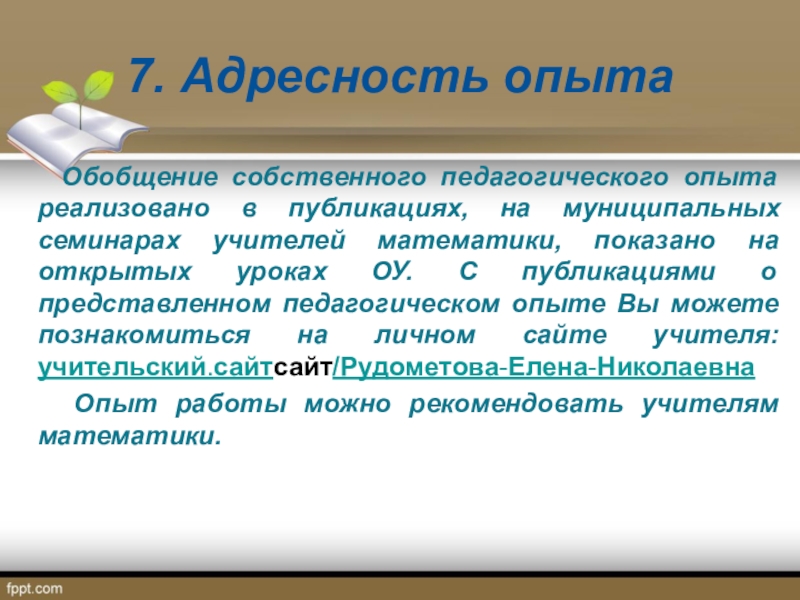 7. Адресность опыта

Обобщение собственного педагогического опыта реализовано в публикациях, на муниципальных семинарах учителей математики, показано на открытых уроках ОУ. С публикациями о представленном педагогическом опыте Вы можете познакомиться на личном сайте учителя: учительский.сайтсайт/Рудометова-Елена-Николаевна

Опыт работы можно рекомендовать учителям математики.

fppt.com